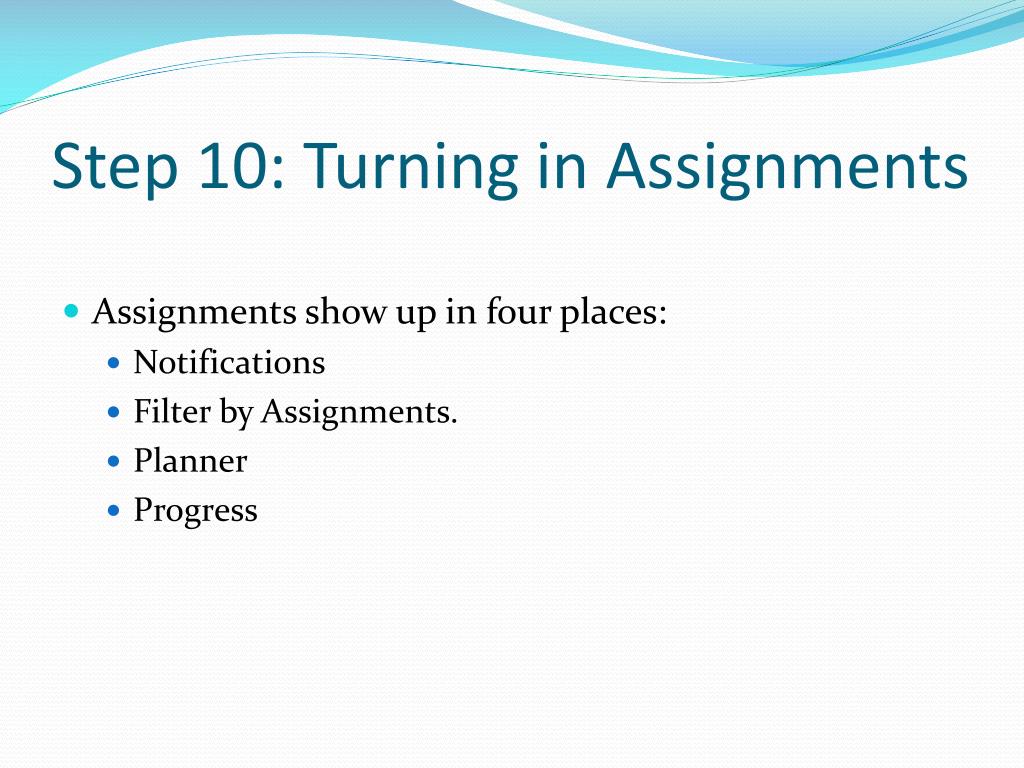 Step 10: Turning in Assignments

- Assignments show up in four places:
  - Notifications
  - Filter by Assignments.
  - Planner
  - Progress